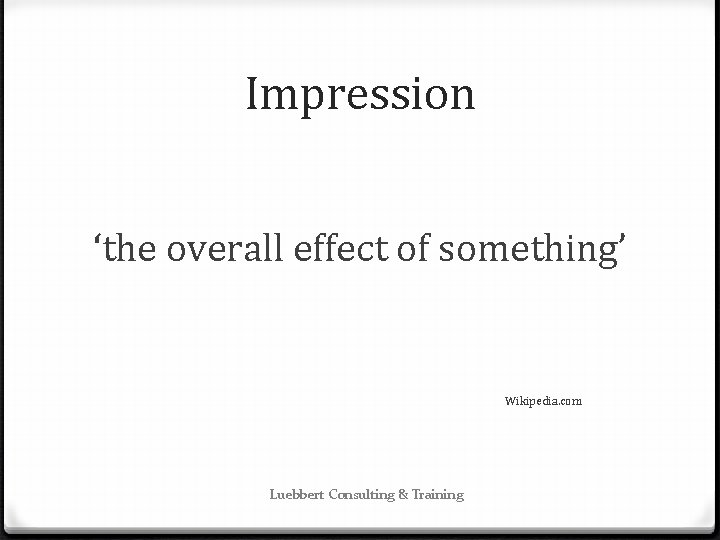 Impression

‘the overall effect of something’

Wikipedia.com

Luebbert Consulting & Training